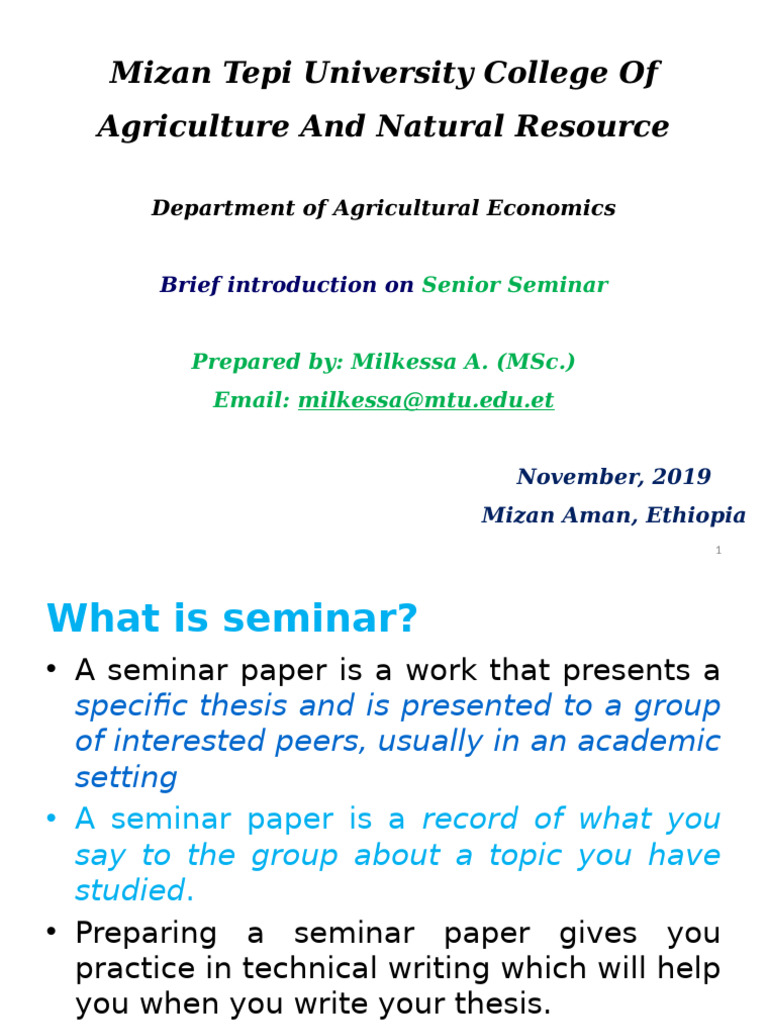 Mizan Tepi University College Of Agriculture And Natural Resource

Department of Agricultural Economics

Brief introduction on Senior Seminar

Prepared by: Milkessa A. (MSc.)
Email: milkessa@mtu.edu.et

November, 2019
Mizan Aman, Ethiopia

1

What is seminar?

• A seminar paper is a work that presents a specific thesis and is presented to a group of interested peers, usually in an academic setting

• A seminar paper is a record of what you say to the group about a topic you have studied.

• Preparing a seminar paper gives you practice in technical writing which will help you when you write your thesis.